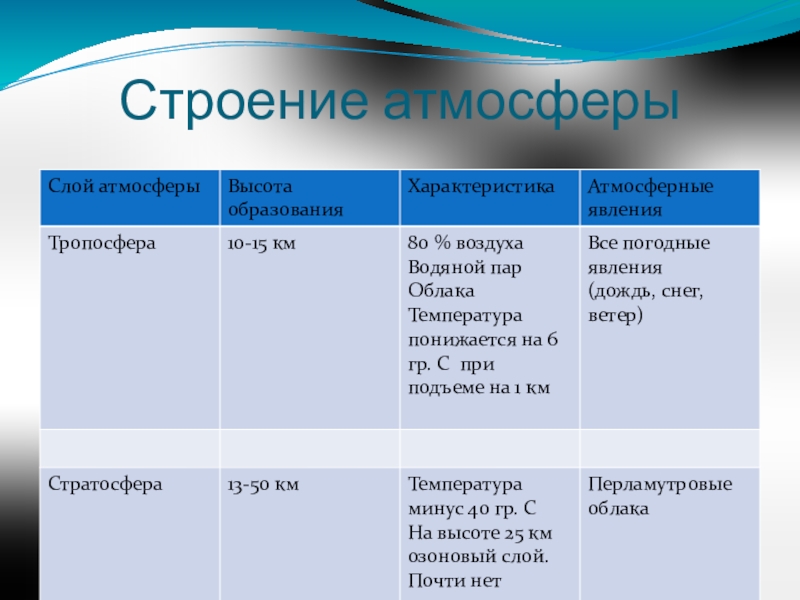 Строение атмосферы

| Слой атмосферы | Высота образования | Характеристика | Атмосферные явления |
|---|---|---|---|
| Тропосфера | 10-15 км | 80 % воздуха Водяной пар Облака Температура понижается на 6 гр. С при подъеме на 1 км | Все погодные явления (дождь, снег, ветер) |
| | | | |
| Стратосфера | 13-50 км | Температура минус 40 гр. С На высоте 25 км озоновый слой. Почти нет | Перламутровые облака |